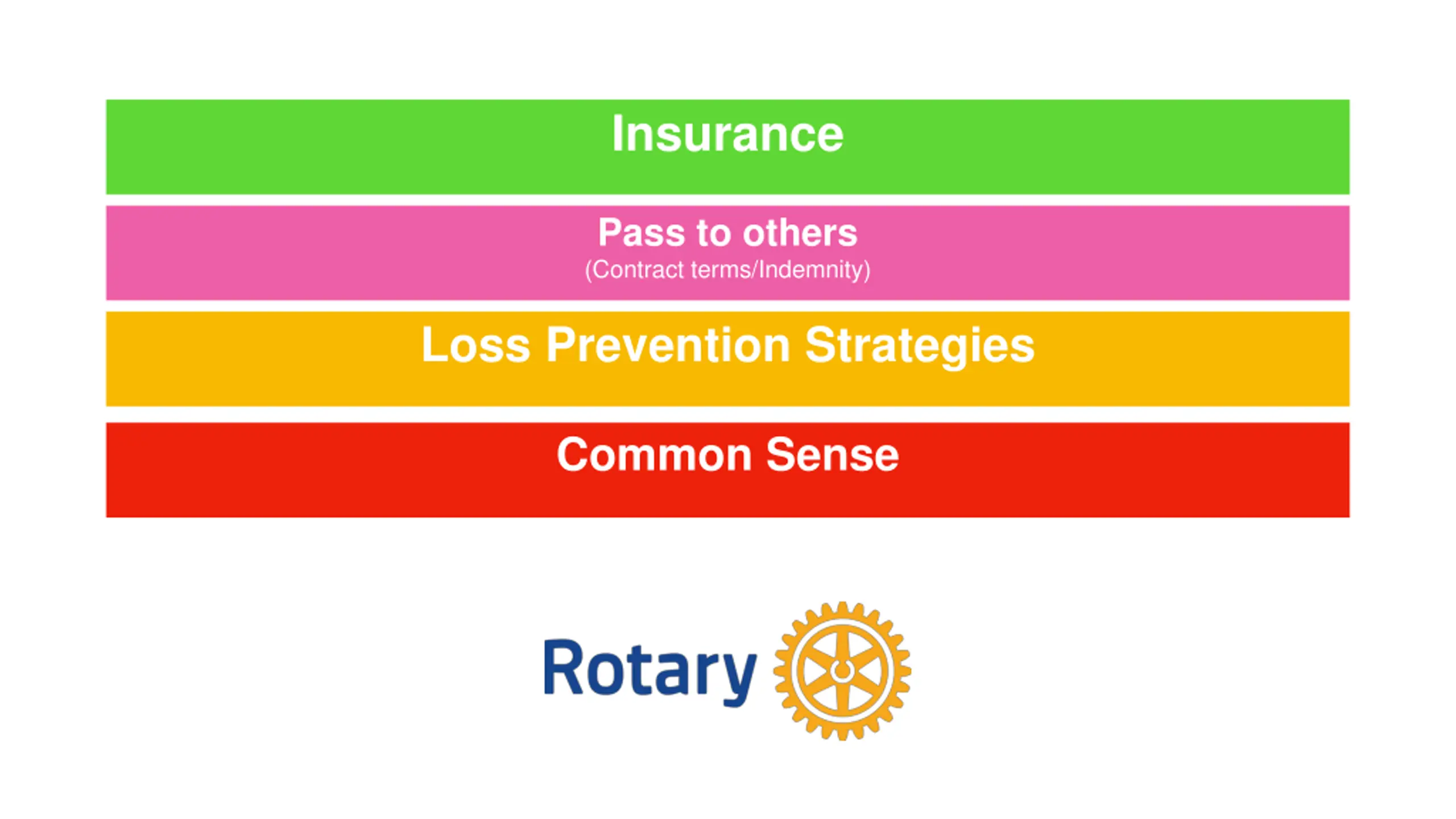 Insurance

Pass to others
(Contract terms/Indemnity)

Loss Prevention Strategies

Common Sense

Rotary